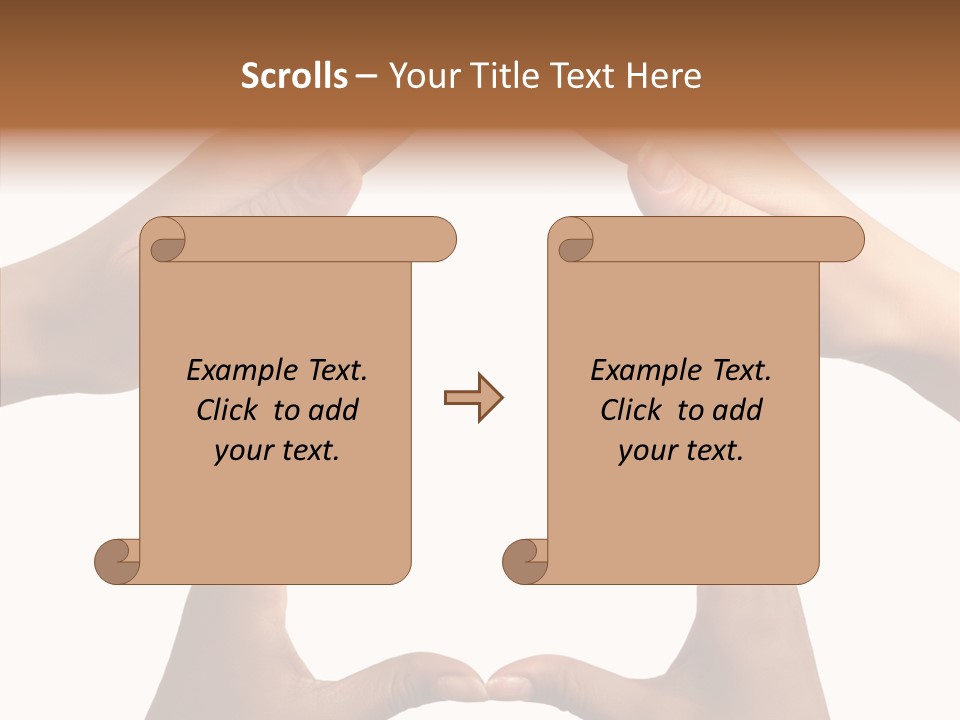 Scrolls – Your Title Text Here

Example Text. Click to add your text.

Example Text. Click to add your text.